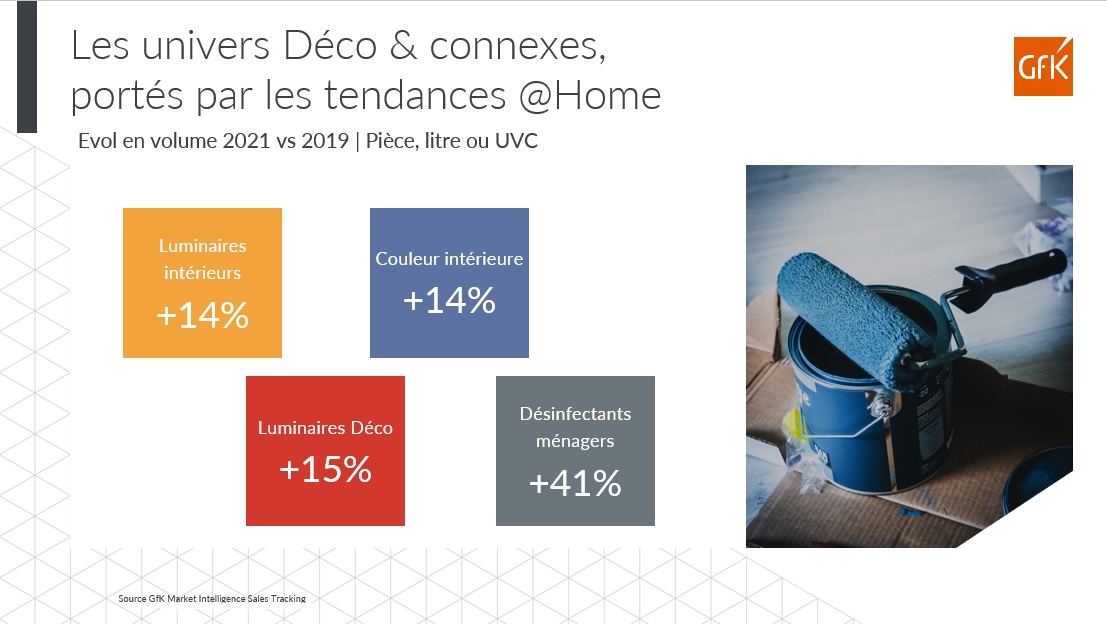 Les univers Déco & connexes, portés par les tendances @Home

GfK

Evol en volume 2021 vs 2019 | Pièce, litre ou UVC

Luminaires intérieurs
+14%

Couleur intérieure
+14%

Luminaires Déco
+15%

Désinfectants ménagers
+41%

Source GfK Market Intelligence Sales Tracking